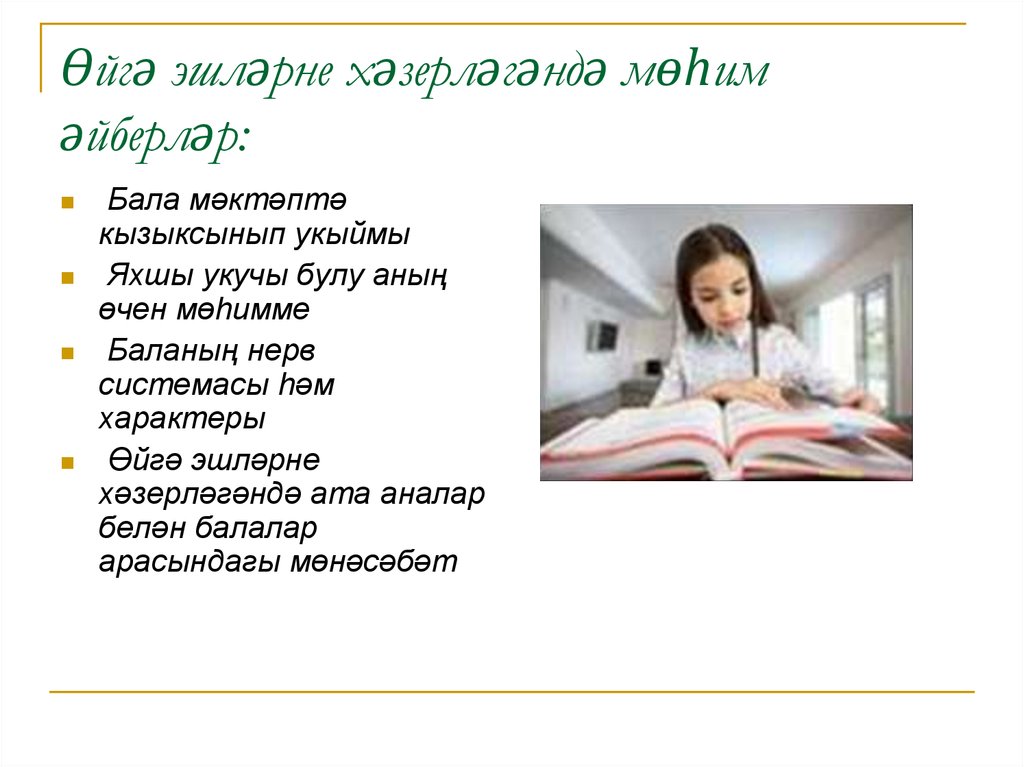 Өйгә эшләрне хәзерләгәндә мөһим әйберләр:

Бала мәктәптә кызыксынып укыймы

Яхшы укучы булу аның өчен мөһимме

Баланың нерв системасы һәм характеры

Өйгә эшләрне хәзерләгәндә ата аналар белән балалар арасындагы мөнәсәбәт